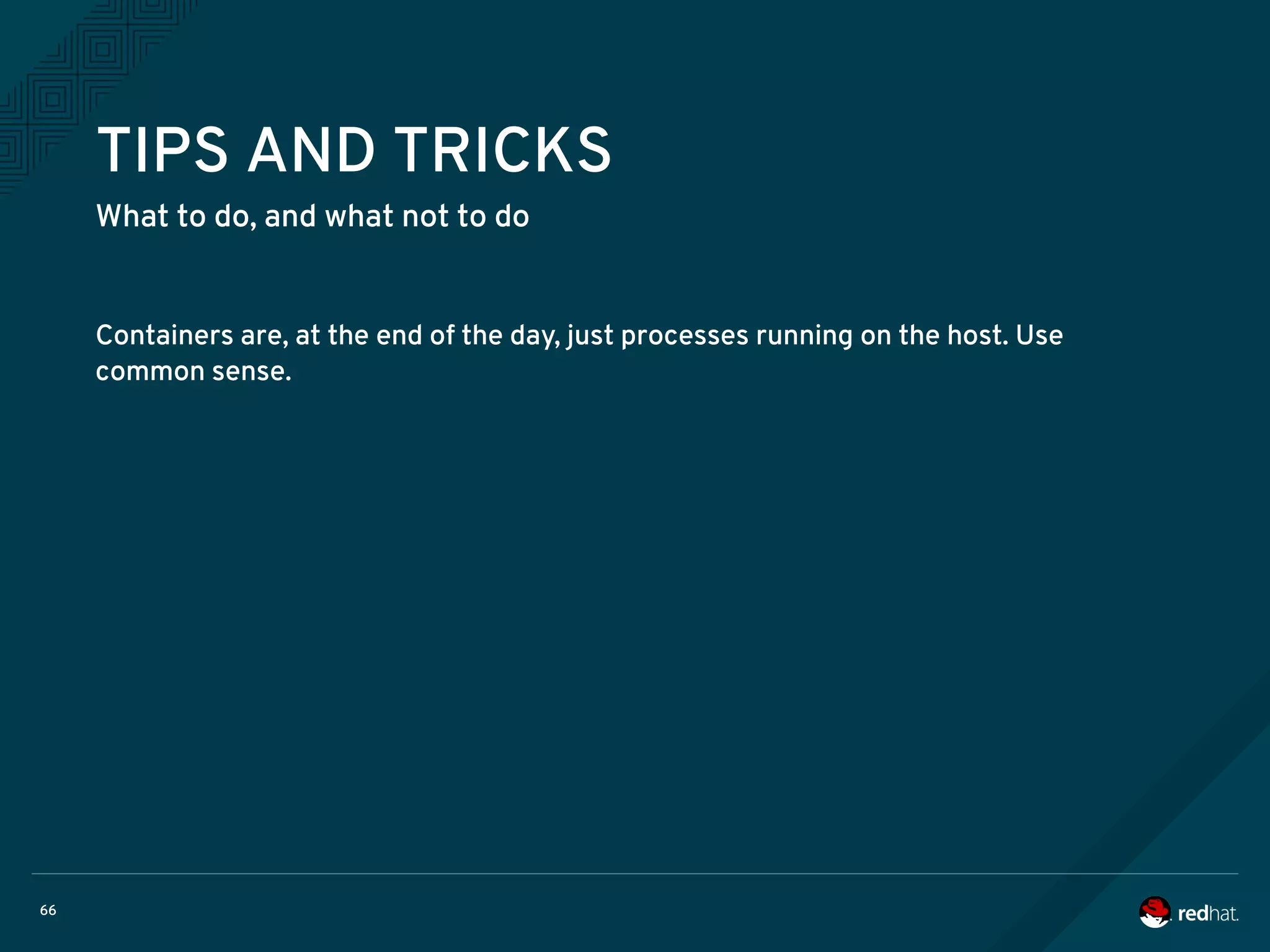 TIPS AND TRICKS

What to do, and what not to do

Containers are, at the end of the day, just processes running on the host. Use common sense.

66

redhat.